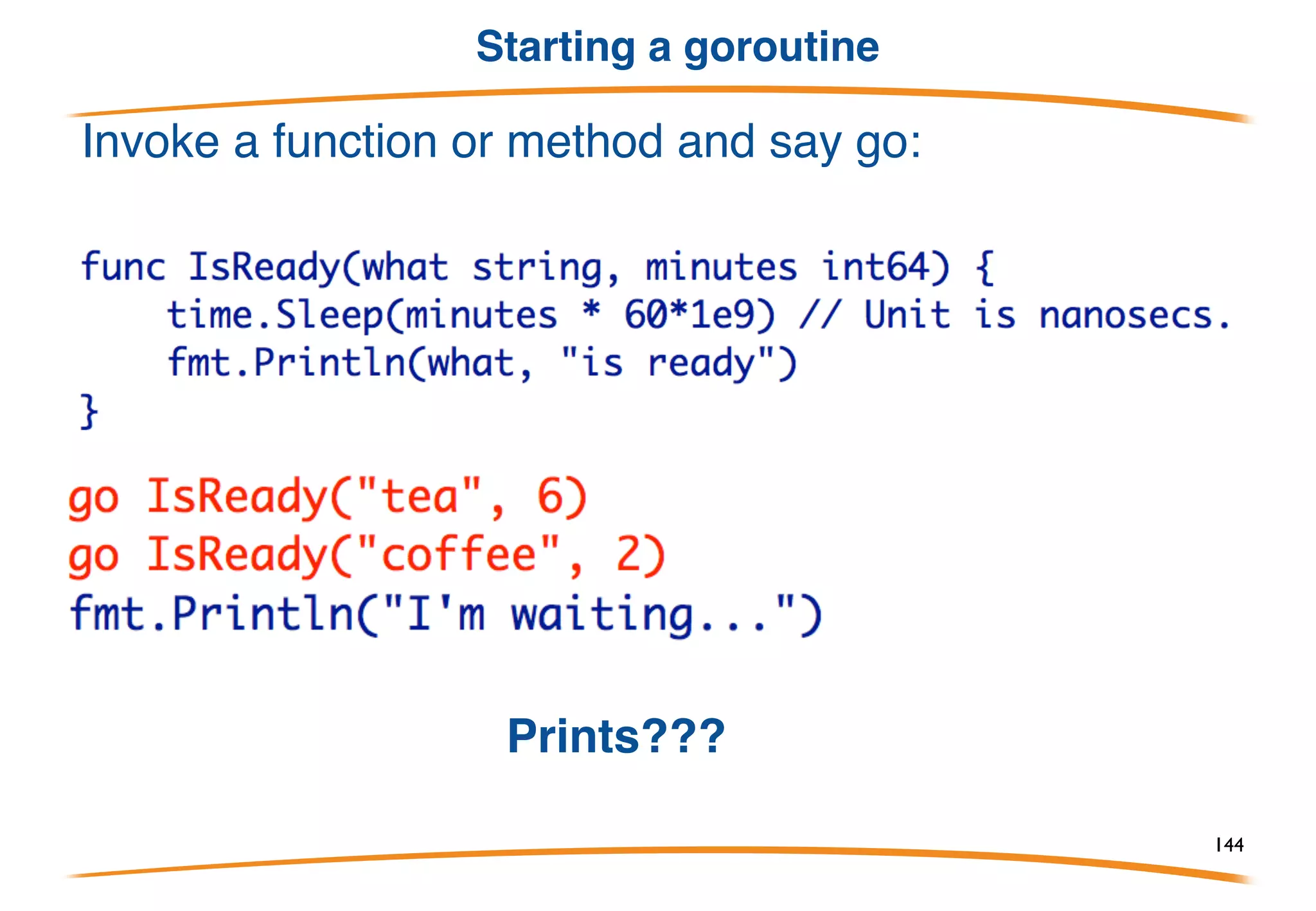 Starting a goroutine

Invoke a function or method and say go:

func IsReady(what string, minutes int64) {
    time.Sleep(minutes * 60*1e9) // Unit is nanosecs.
    fmt.Println(what, "is ready")
}

go IsReady("tea", 6)
go IsReady("coffee", 2)
fmt.Println("I'm waiting...")

Prints???

144